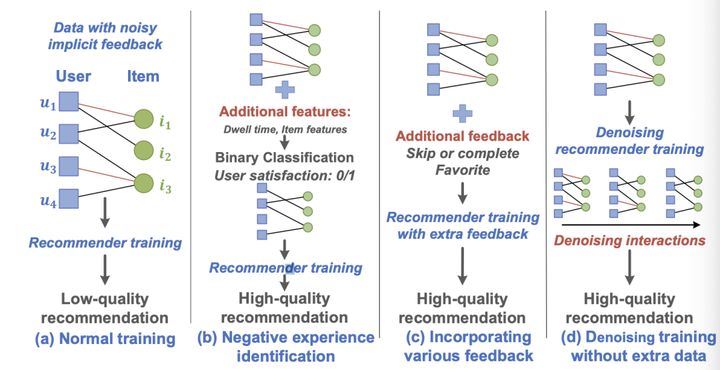 Data with noisy implicit feedback

User

Item

$u_1$

$u_2$

$u_3$

$u_4$

$i_1$

$i_2$

$i_3$

Recommender training

Low-quality recommendation

(a) Normal training

Additional features:

Dwell time, Item features

Binary Classification

User satisfaction: 0/1

Recommender training

High-quality recommendation

(b) Negative experience identification

Additional feedback

Skip or complete

Favorite

Recommender training with extra feedback

High-quality recommendation

(c) Incorporating various feedback

Denoising recommender training

Denoising interactions

High-quality recommendation

(d) Denoising training without extra data